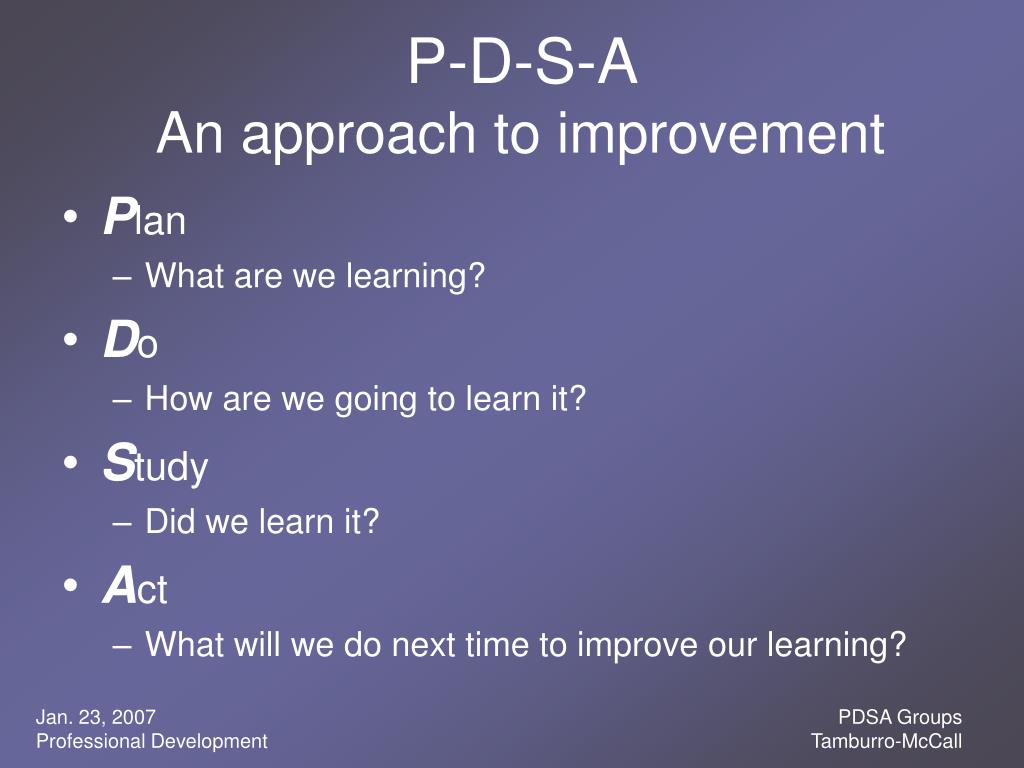 P-D-S-A
An approach to improvement

• Plan
– What are we learning?
• Do
– How are we going to learn it?
• Study
– Did we learn it?
• Act
– What will we do next time to improve our learning?

Jan. 23, 2007
Professional Development

PDSA Groups
Tamburro-McCall